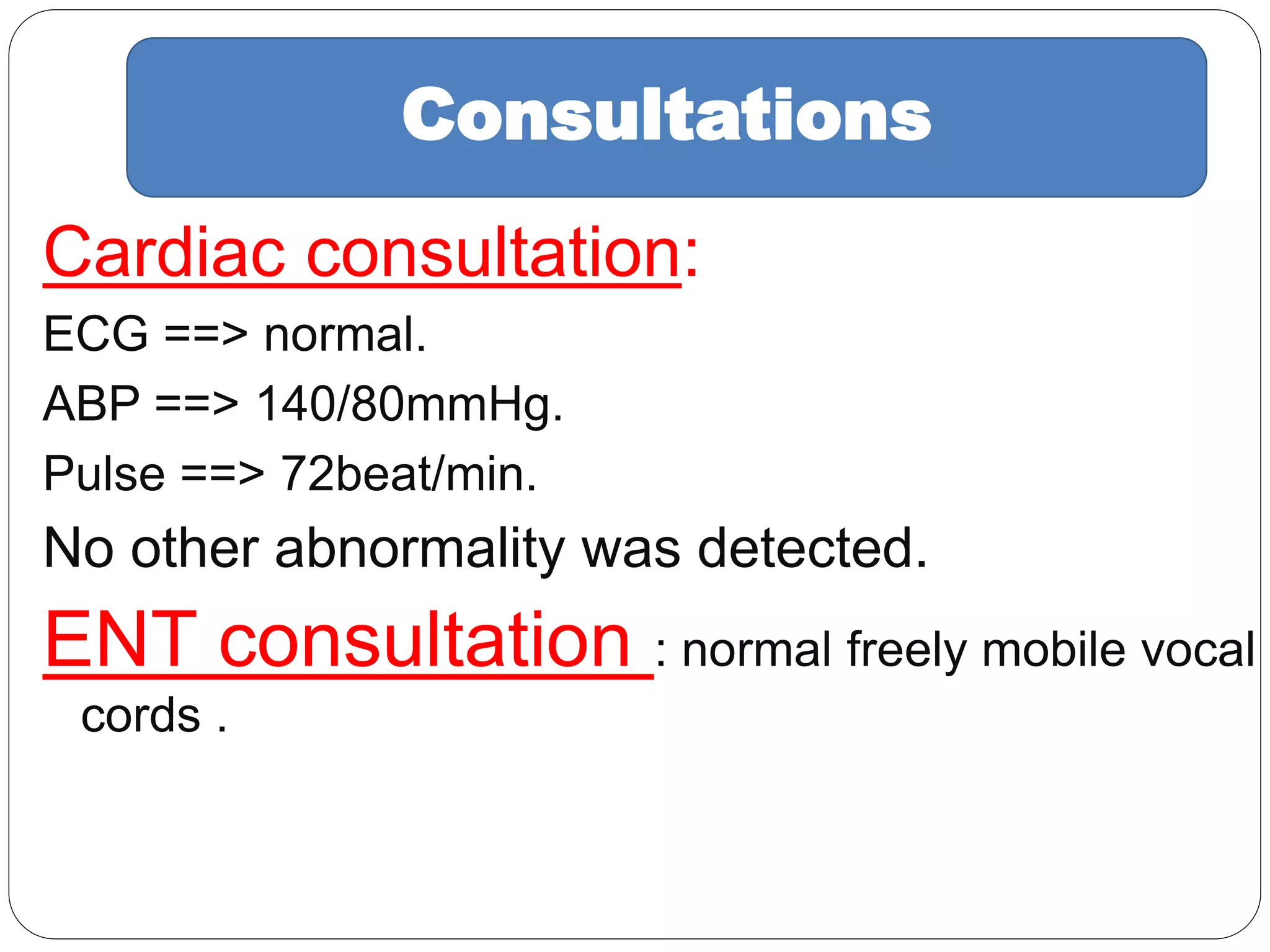 Consultations

Cardiac consultation:

ECG ==> normal.

ABP ==> 140/80mmHg.

Pulse ==> 72beat/min.

No other abnormality was detected.

ENT consultation : normal freely mobile vocal cords .